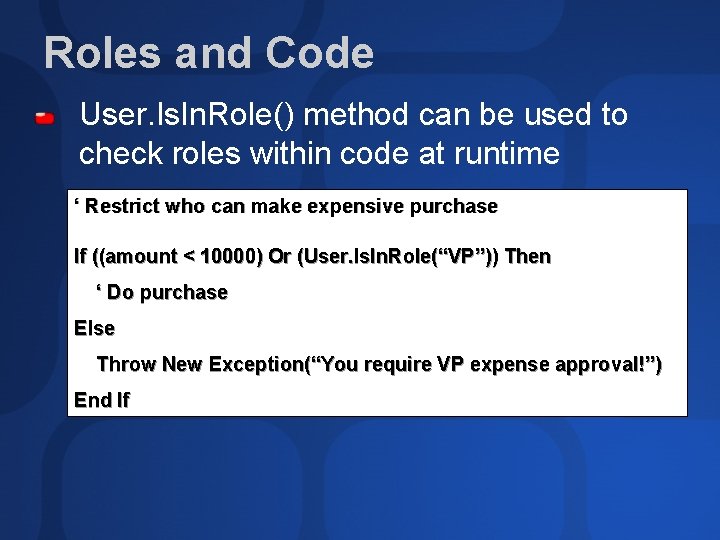 Roles and Code

User.IsInRole() method can be used to check roles within code at runtime

‘ Restrict who can make expensive purchase

If ((amount < 10000) Or (User.IsInRole(“VP”)) Then

‘ Do purchase

Else

Throw New Exception(“You require VP expense approval!”)

End If